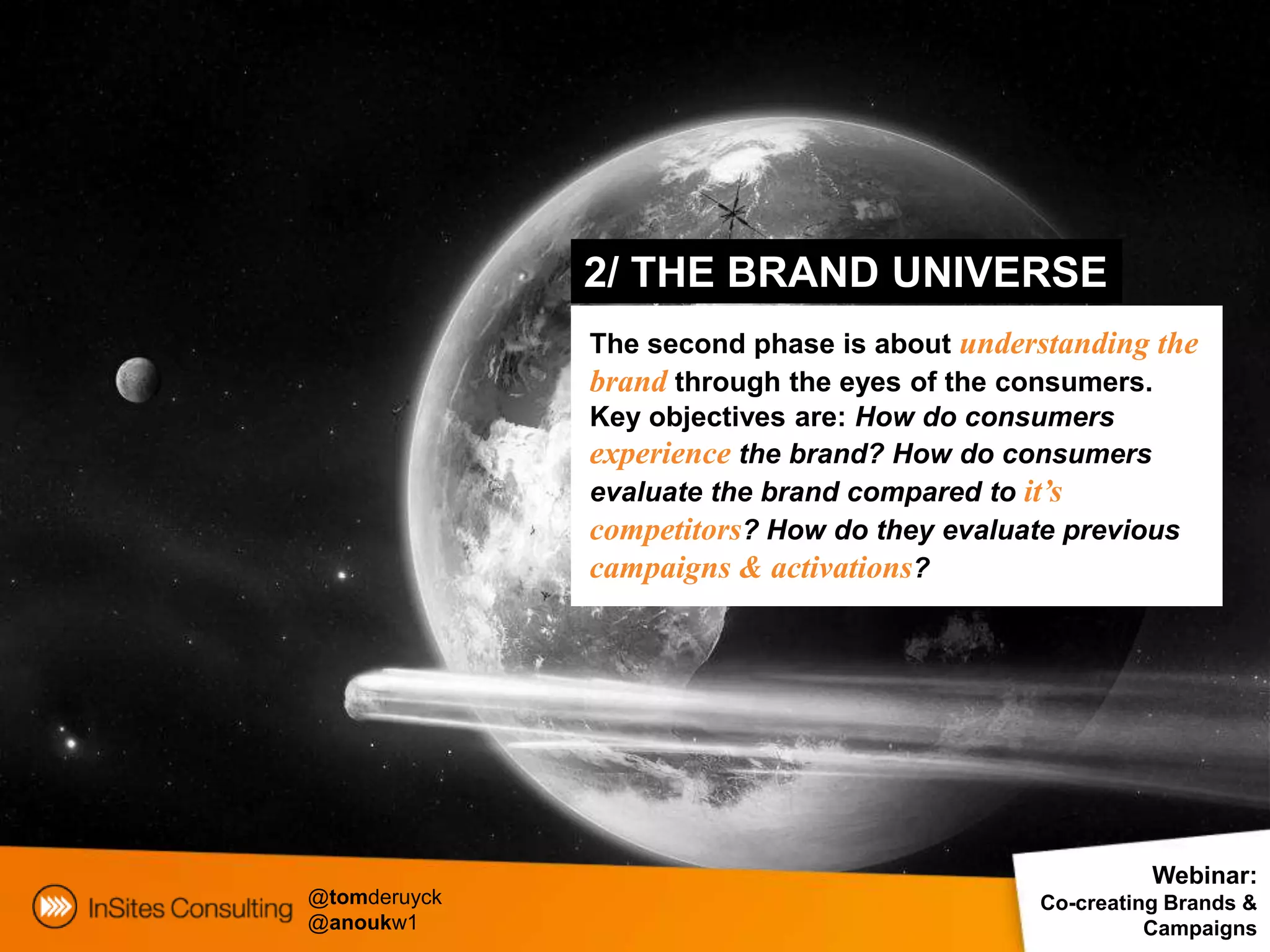 2/ THE BRAND UNIVERSE

The second phase is about understanding the brand through the eyes of the consumers. Key objectives are: How do consumers experience the brand? How do consumers evaluate the brand compared to it's competitors? How do they evaluate previous campaigns & activations?

InSites Consulting

@tomderuyck
@anoukw1

Webinar:
Co-creating Brands & Campaigns